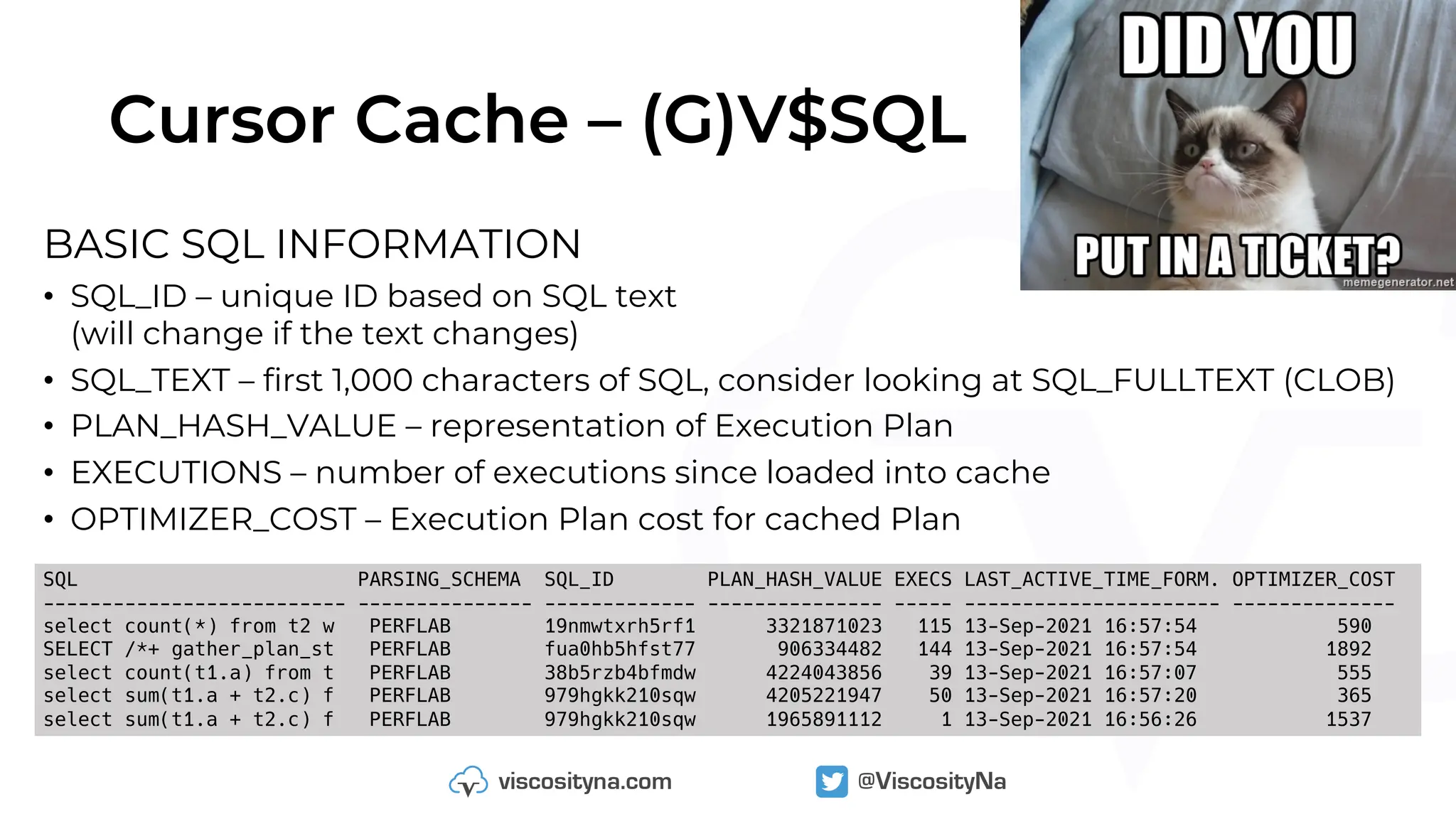 Cursor Cache – (G)V$SQL

DID YOU

PUT IN A TICKET?

memegenerator.net

BASIC SQL INFORMATION

• SQL_ID – unique ID based on SQL text (will change if the text changes)
• SQL_TEXT – first 1,000 characters of SQL, consider looking at SQL_FULLTEXT (CLOB)
• PLAN_HASH_VALUE – representation of Execution Plan
• EXECUTIONS – number of executions since loaded into cache
• OPTIMIZER_COST – Execution Plan cost for cached Plan

| SQL | PARSING_SCHEMA | SQL_ID | PLAN_HASH_VALUE | EXECS | LAST_ACTIVE_TIME_FORM. | OPTIMIZER_COST |
|---|---|---|---|---|---|---|
| select count(*) from t2 w | PERFLAB | 19nmwtxrh5rf1 | 3321871023 | 115 | 13-Sep-2021 16:57:54 | 590 |
| SELECT /*+ gather_plan_st | PERFLAB | fua0hb5hfst77 | 906334482 | 144 | 13-Sep-2021 16:57:54 | 1892 |
| select count(t1.a) from t | PERFLAB | 38b5rzb4bfmdw | 4224043856 | 39 | 13-Sep-2021 16:57:07 | 555 |
| select sum(t1.a + t2.c) f | PERFLAB | 979hgkk210sqw | 4205221947 | 50 | 13-Sep-2021 16:57:20 | 365 |
| select sum(t1.a + t2.c) f | PERFLAB | 979hgkk210sqw | 1965891112 | 1 | 13-Sep-2021 16:56:26 | 1537 |

viscosityna.com

@ViscosityNa